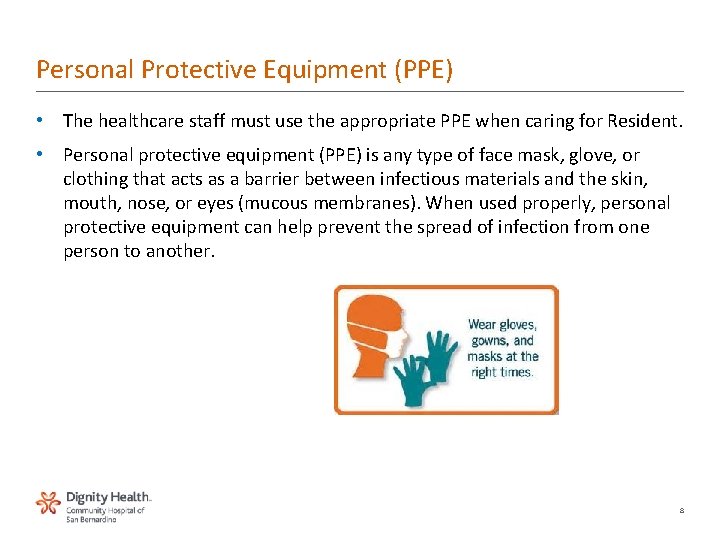 Personal Protective Equipment (PPE)

• The healthcare staff must use the appropriate PPE when caring for Resident.

• Personal protective equipment (PPE) is any type of face mask, glove, or clothing that acts as a barrier between infectious materials and the skin, mouth, nose, or eyes (mucous membranes). When used properly, personal protective equipment can help prevent the spread of infection from one person to another.

Wear gloves, gowns, and masks at the right times.

Dignity Health.
Community Hospital of San Bernardino

8